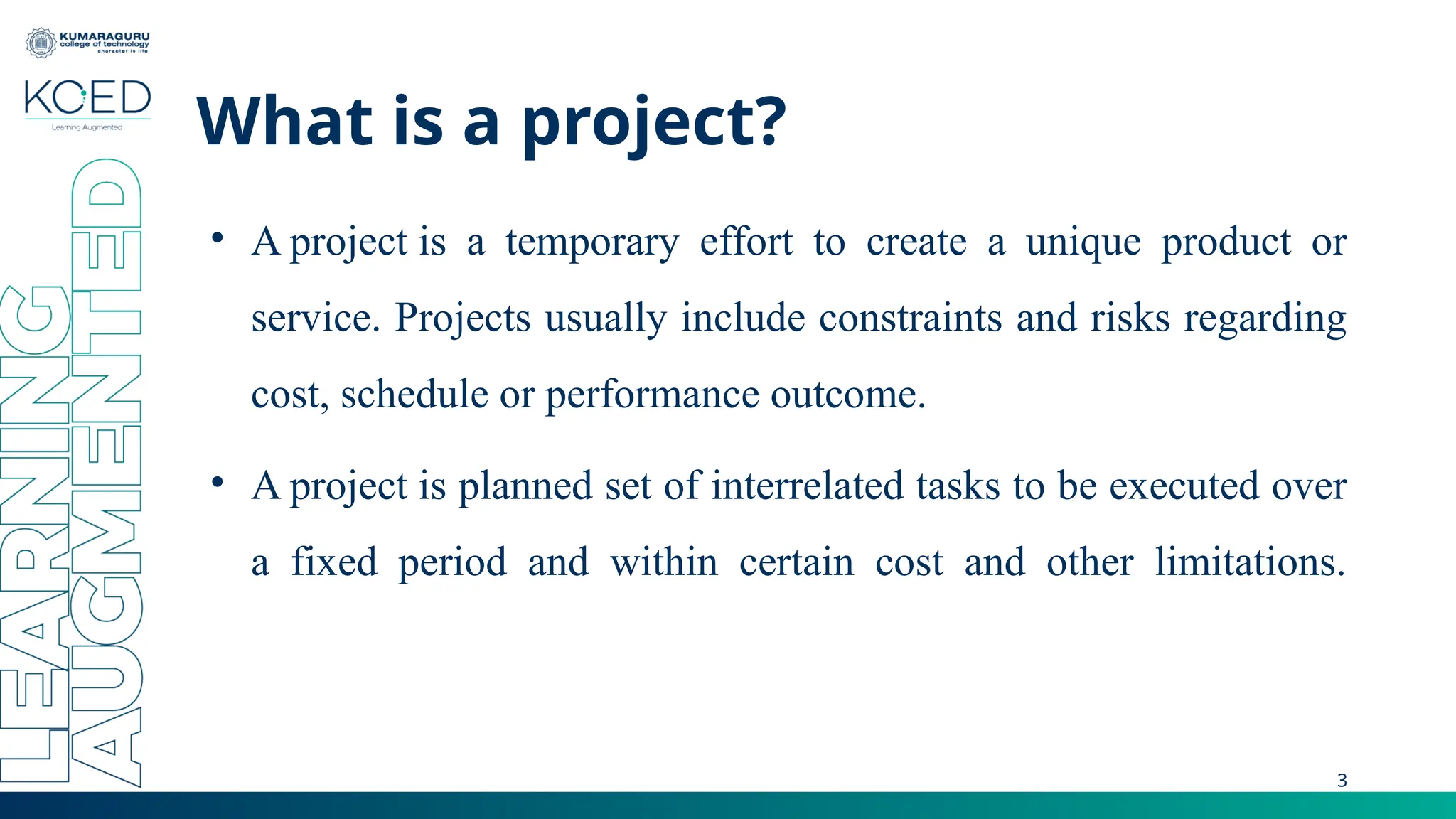 KUMARAGURU
college of technology
character is life

KCED
Learning Augmented

LEARNING
AUGMENTED

What is a project?

• A project is a temporary effort to create a unique product or service. Projects usually include constraints and risks regarding cost, schedule or performance outcome.

• A project is planned set of interrelated tasks to be executed over a fixed period and within certain cost and other limitations.

3